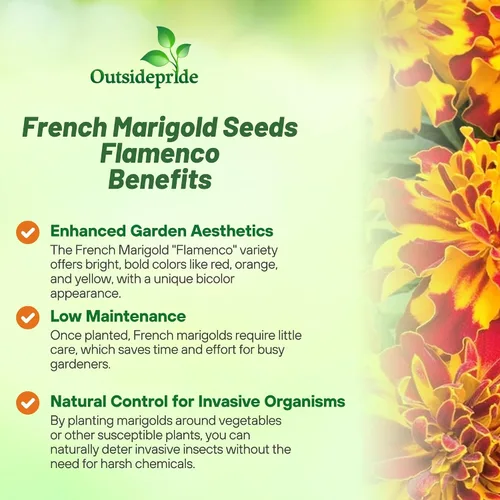 Outsidepride

French Marigold Seeds Flamenco Benefits

Enhanced Garden Aesthetics
The French Marigold "Flamenco" variety offers bright, bold colors like red, orange, and yellow, with a unique bicolor appearance.

Low Maintenance
Once planted, French marigolds require little care, which saves time and effort for busy gardeners.

Natural Control for Invasive Organisms
By planting marigolds around vegetables or other susceptible plants, you can naturally deter invasive insects without the need for harsh chemicals.